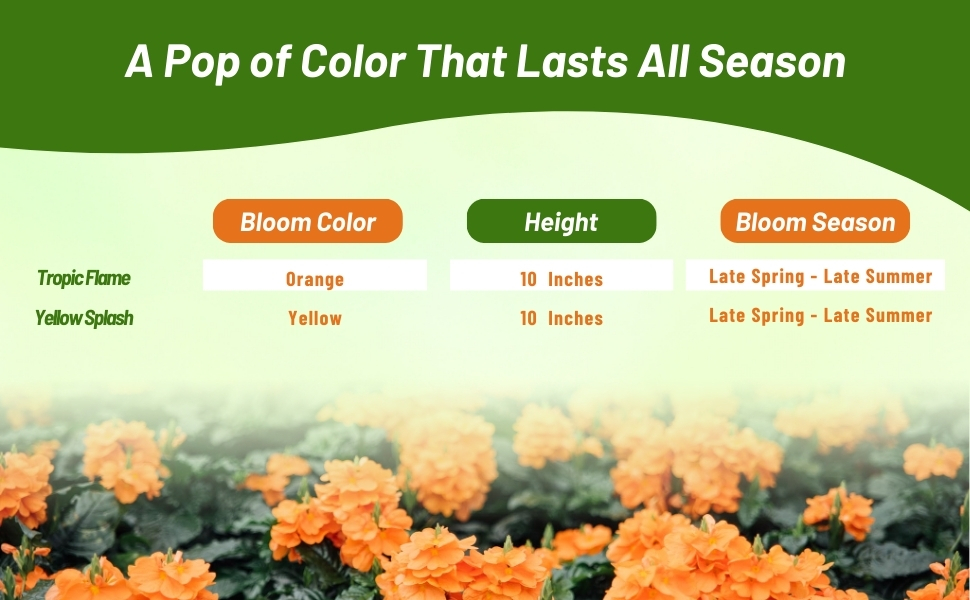 A Pop of Color That Lasts All Season

|  | Bloom Color | Height | Bloom Season |
|---|---|---|---|
| Tropic Flame | Orange | 10 Inches | Late Spring - Late Summer |
| Yellow Splash | Yellow | 10 Inches | Late Spring - Late Summer |